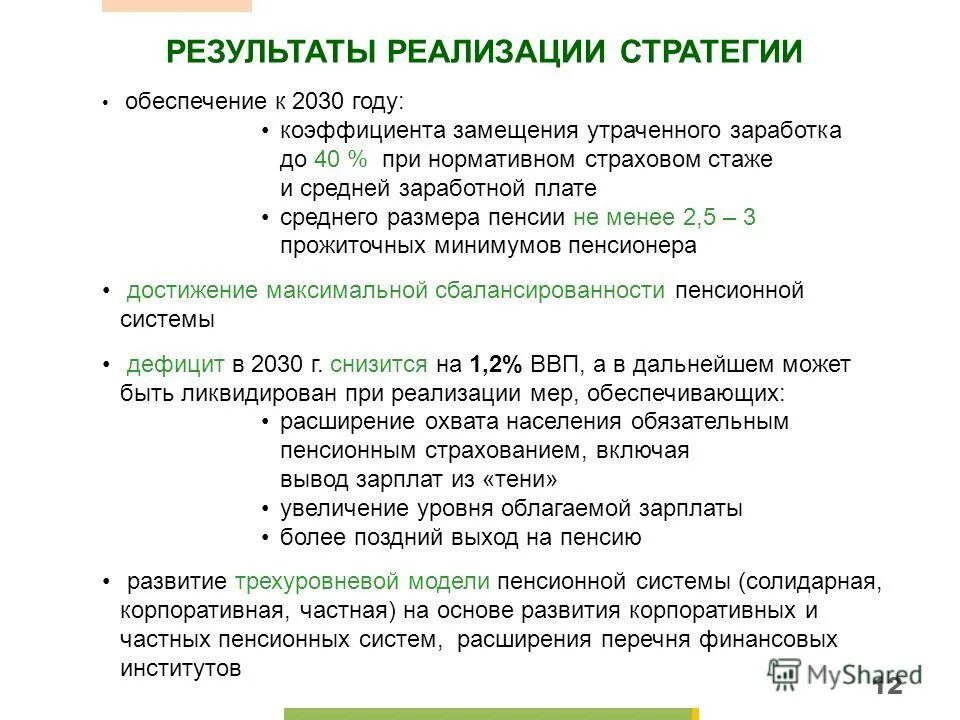 РЕЗУЛЬТАТЫ РЕАЛИЗАЦИИ СТРАТЕГИИ

• обеспечение к 2030 году:
• коэффициента замещения утраченного заработка до 40 % при нормативном страховом стаже и средней заработной плате
• среднего размера пенсии не менее 2,5 – 3 прожиточных минимумов пенсионера

• достижение максимальной сбалансированности пенсионной системы

• дефицит в 2030 г. снизится на 1,2% ВВП, а в дальнейшем может быть ликвидирован при реализации мер, обеспечивающих:
• расширение охвата населения обязательным пенсионным страхованием, включая вывод зарплат из «тени»
• увеличение уровня облагаемой зарплаты
• более поздний выход на пенсию

• развитие трехуровневой модели пенсионной системы (солидарная, корпоративная, частная) на основе развития корпоративных и частных пенсионных систем, расширения перечня финансовых институтов

MyShared
12